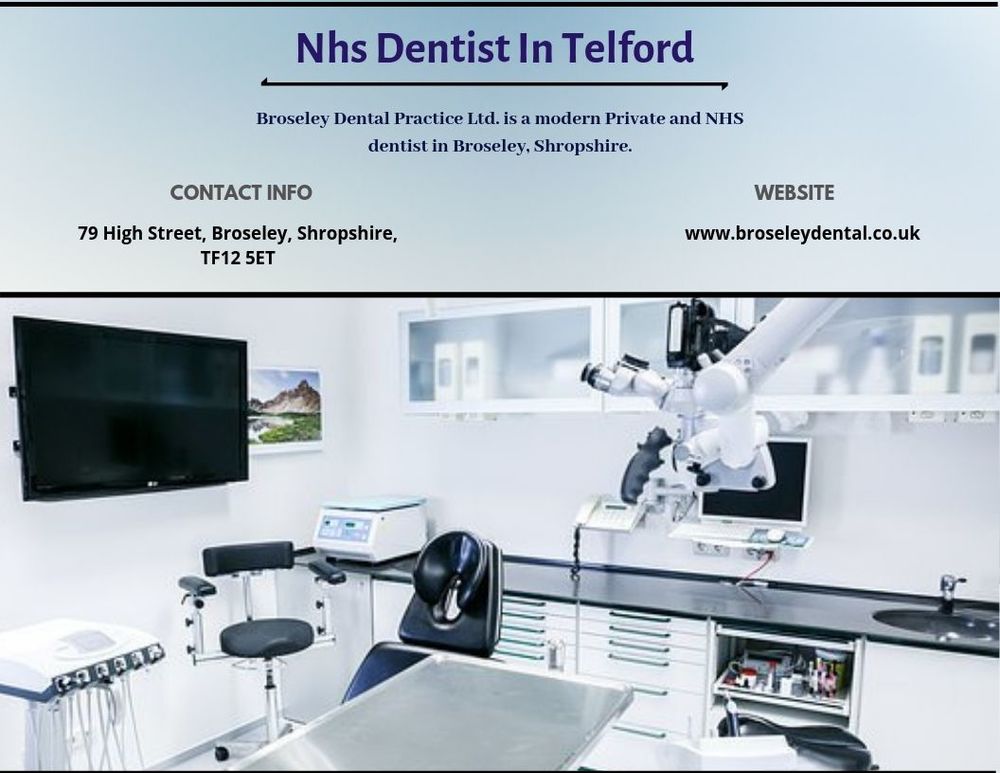 Nhs Dentist In Telford

Broseley Dental Practice Ltd. is a modern Private and NHS dentist in Broseley, Shropshire.

CONTACT INFO

79 High Street, Broseley, Shropshire, TF12 5ET

WEBSITE

www.broseleydental.co.uk